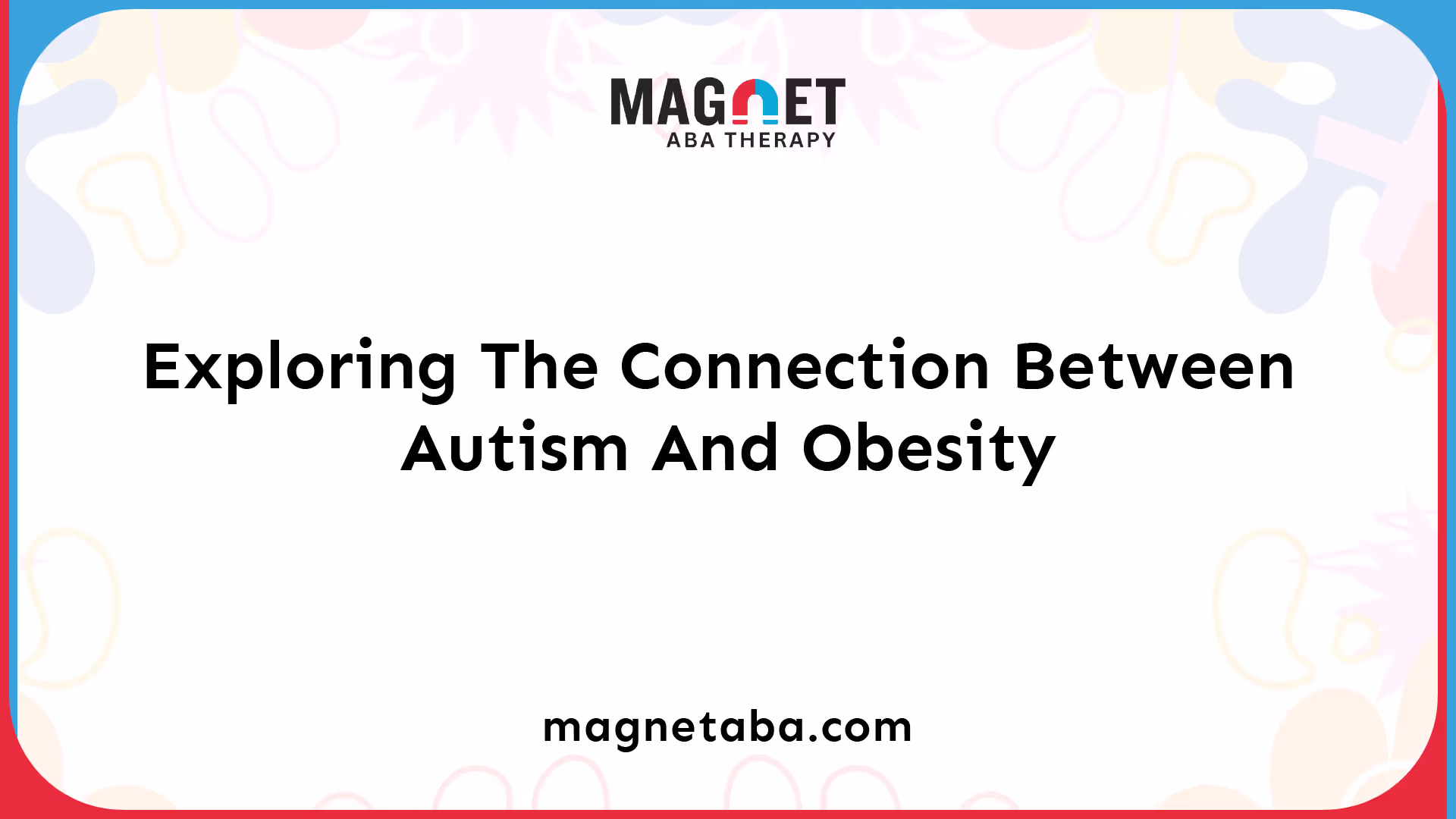 MAGNET
ABA THERAPY

Exploring The Connection Between Autism And Obesity

magnetaba.com